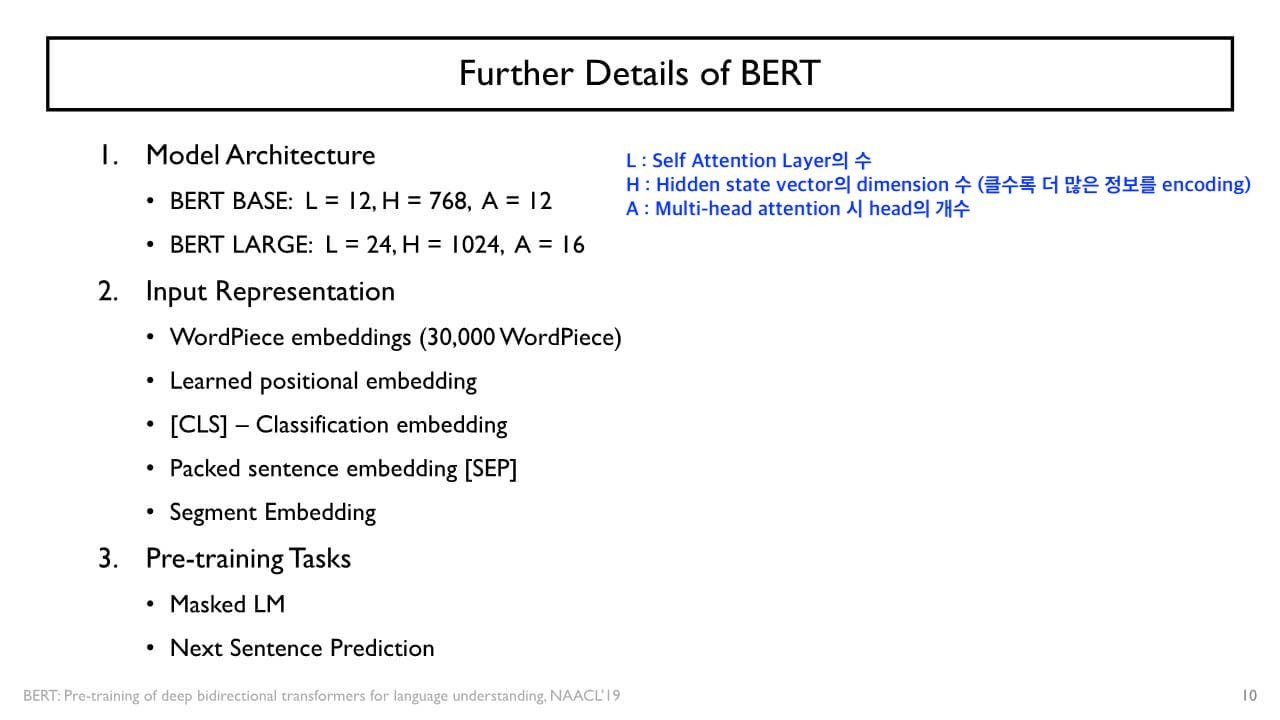 Further Details of BERT

1. Model Architecture

• BERT BASE: L = 12, H = 768, A = 12

• BERT LARGE: L = 24, H = 1024, A = 16

L : Self Attention Layer의 수
H : Hidden state vector의 dimension 수 (클수록 더 많은 정보를 encoding)
A : Multi-head attention 시 head의 개수

2. Input Representation

• WordPiece embeddings (30,000 WordPiece)

• Learned positional embedding

• [CLS] – Classification embedding

• Packed sentence embedding [SEP]

• Segment Embedding

3. Pre-training Tasks

• Masked LM

• Next Sentence Prediction

BERT: Pre-training of deep bidirectional transformers for language understanding, NAACL'19

10